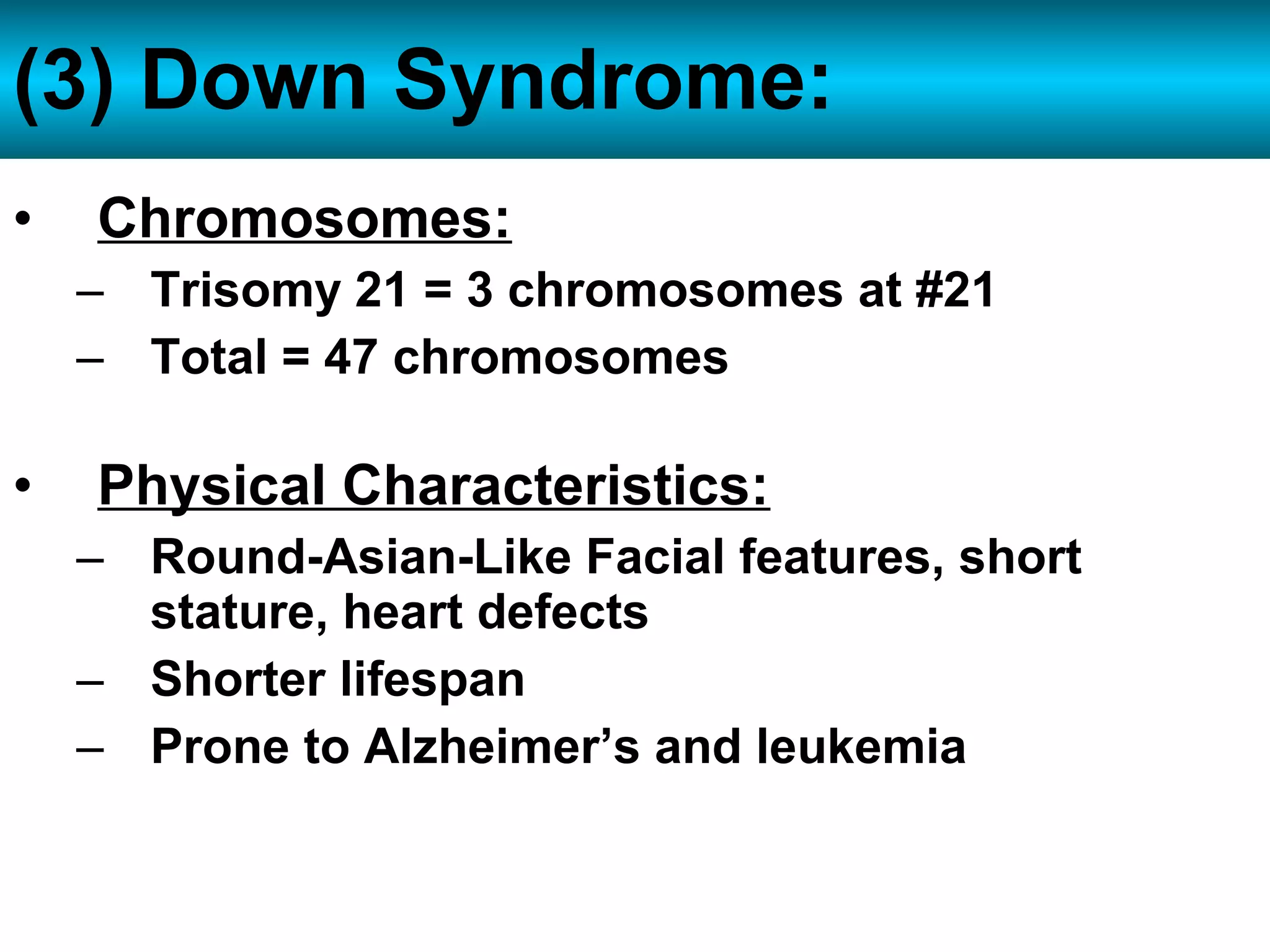 (3) Down Syndrome:

• Chromosomes:
– Trisomy 21 = 3 chromosomes at #21
– Total = 47 chromosomes

• Physical Characteristics:
– Round-Asian-Like Facial features, short stature, heart defects
– Shorter lifespan
– Prone to Alzheimer’s and leukemia